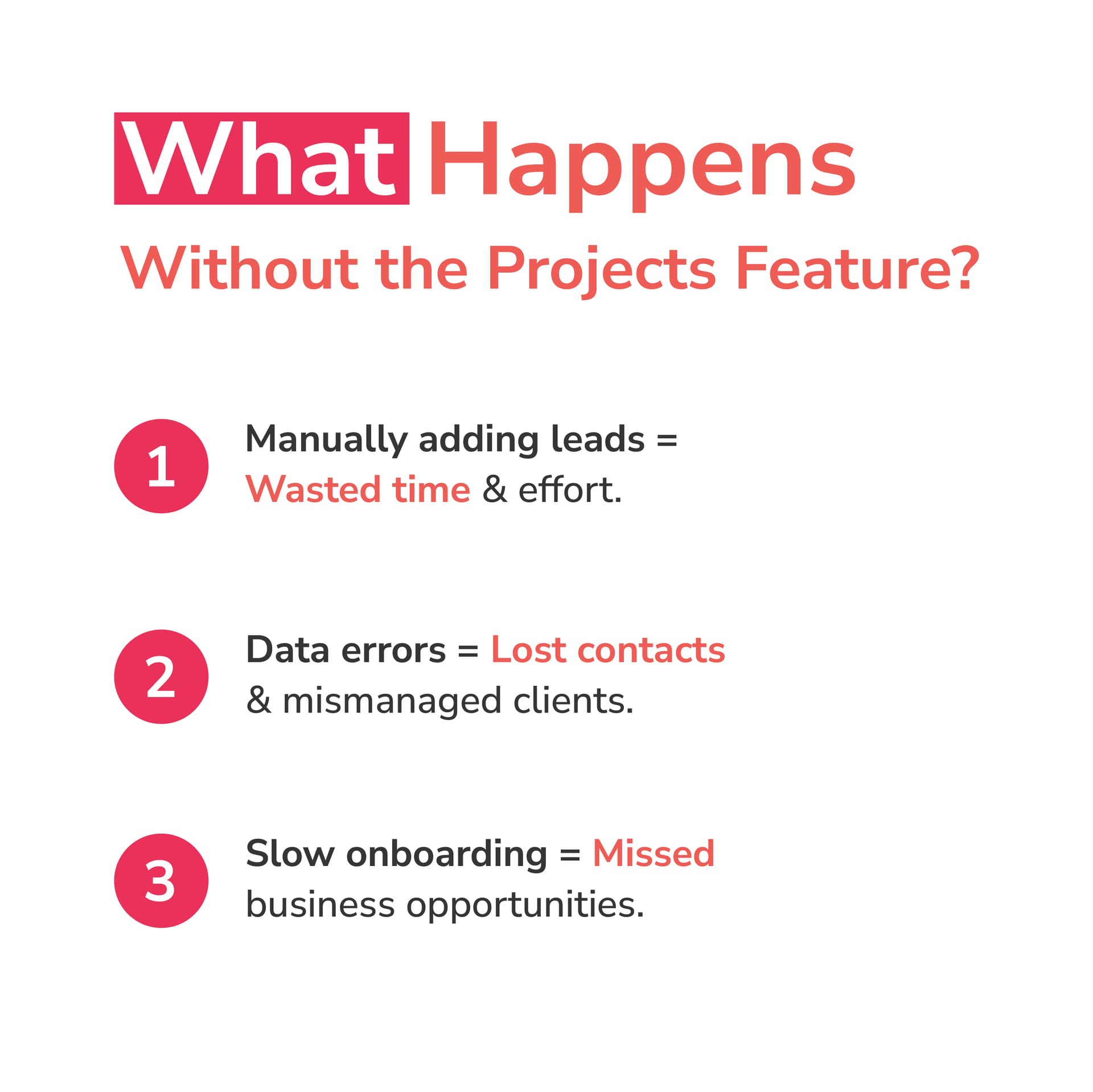 What Happens
Without the Projects Feature?

1
Manually adding leads = Wasted time & effort.

2
Data errors = Lost contacts & mismanaged clients.

3
Slow onboarding = Missed business opportunities.